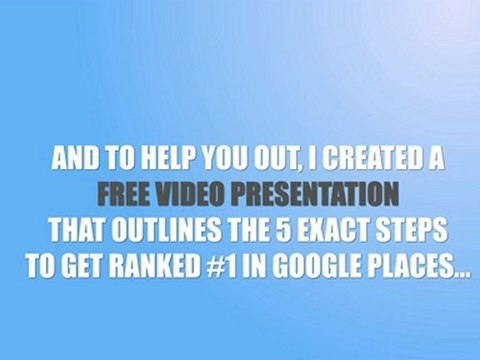 AND TO HELP YOU OUT, I CREATED A
FREE VIDEO PRESENTATION
THAT OUTLINES THE 5 EXACT STEPS
TO GET RANKED #1 IN GOOGLE PLACES...